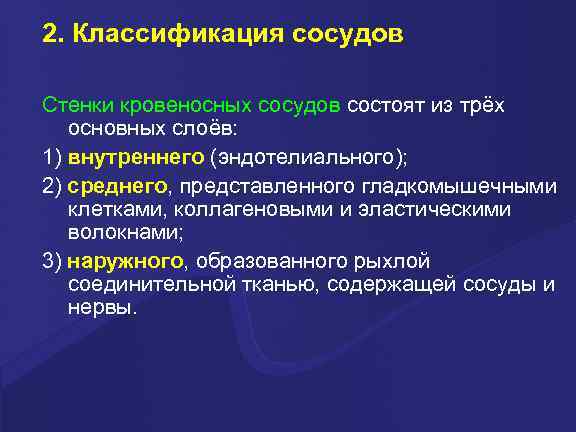 2. Классификация сосудов

Стенки кровеносных сосудов состоят из трёх основных слоёв:

1) внутреннего (эндотелиального);

2) среднего, представленного гладкомышечными клетками, коллагеновыми и эластическими волокнами;

3) наружного, образованного рыхлой соединительной тканью, содержащей сосуды и нервы.